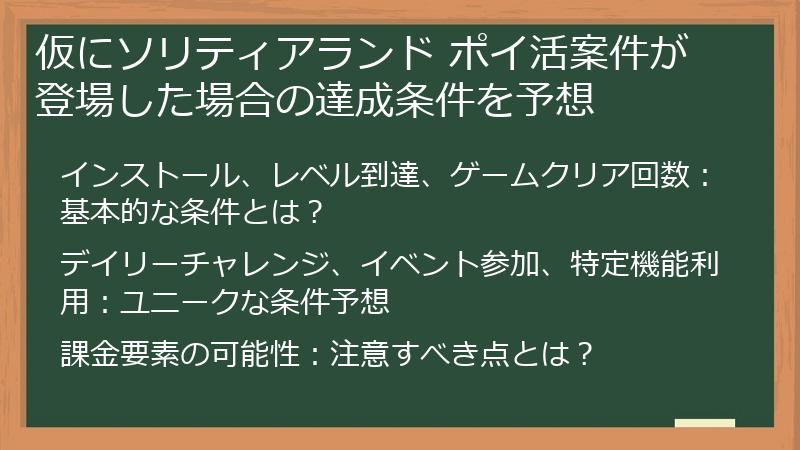 仮にソリティアランド ポイ活案件が登場した場合の達成条件を予想

インストール、レベル到達、ゲームクリア回数：基本的な条件とは？

デイリーチャレンジ、イベント参加、特定機能利用：ユニークな条件予想

課金要素の可能性：注意すべき点とは？